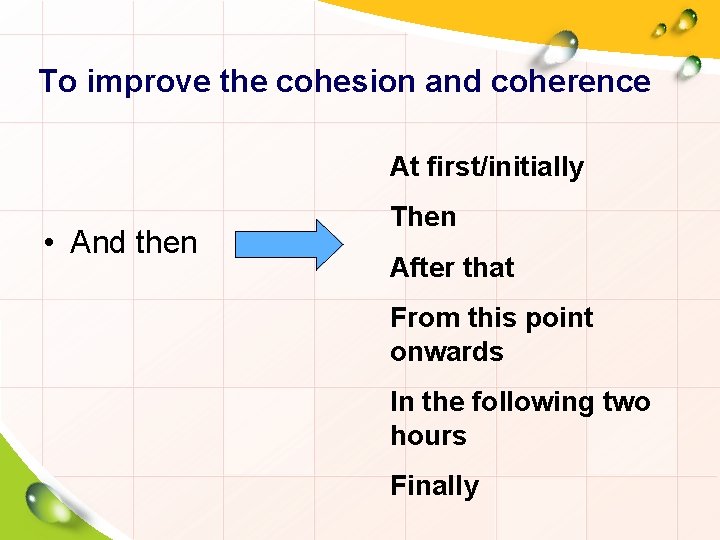 To improve the cohesion and coherence

• And then

At first/initially

Then

After that

From this point onwards

In the following two hours

Finally